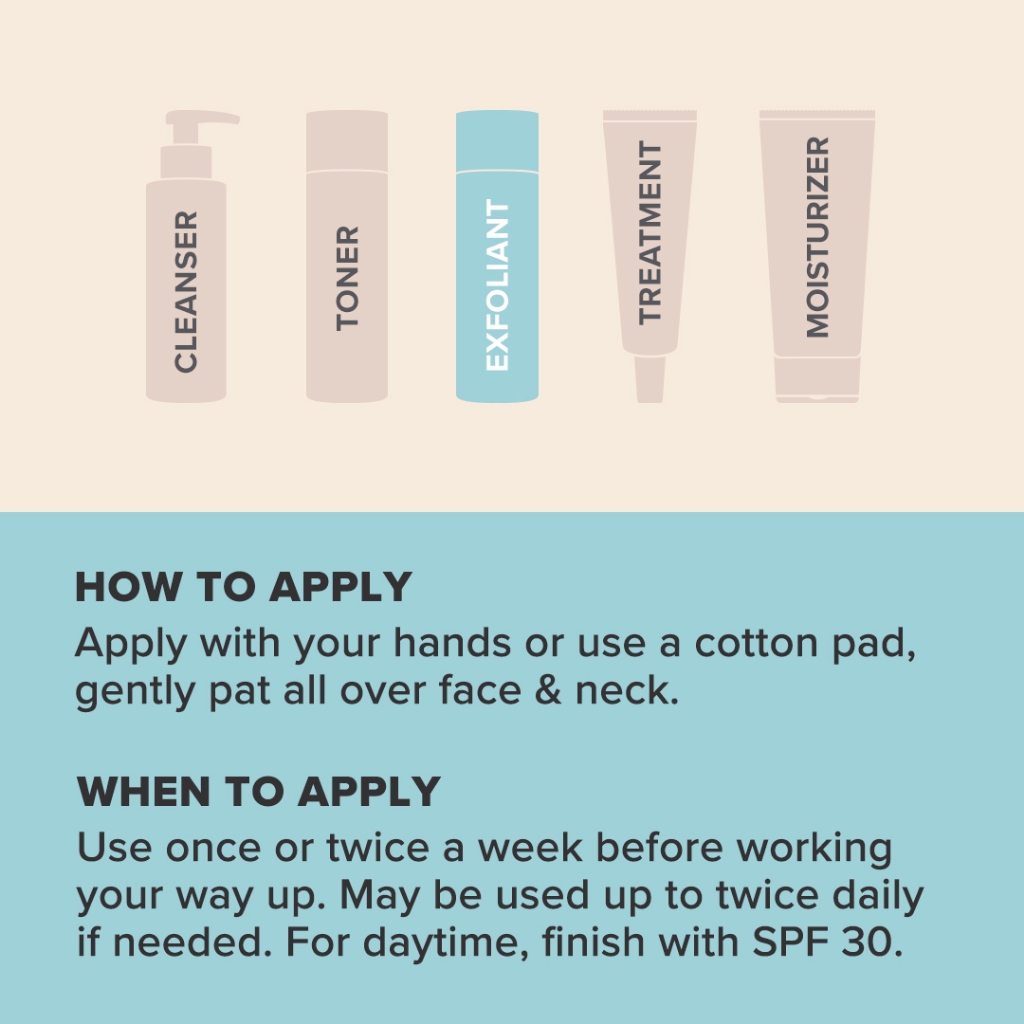 CLEANSER

TONER

EXFOLIANT

TREATMENT

MOISTURIZER

HOW TO APPLY
Apply with your hands or use a cotton pad, gently pat all over face & neck.

WHEN TO APPLY
Use once or twice a week before working your way up. May be used up to twice daily if needed. For daytime, finish with SPF 30.